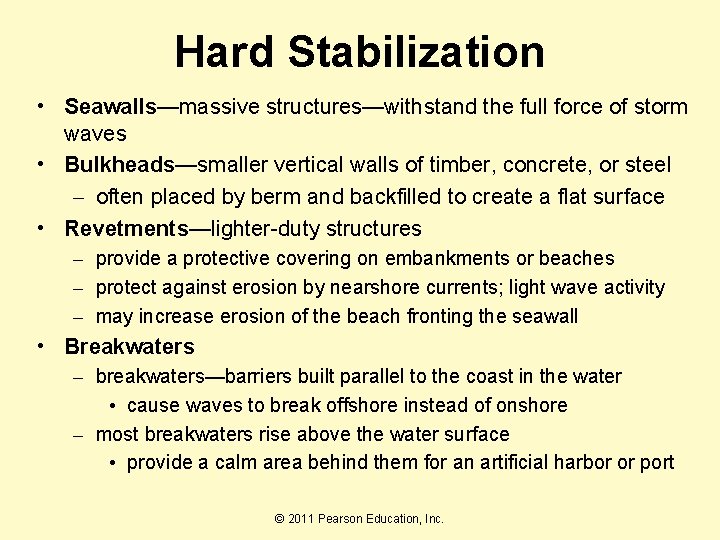 Hard Stabilization

• Seawalls—massive structures—withstand the full force of storm waves
• Bulkheads—smaller vertical walls of timber, concrete, or steel
– often placed by berm and backfilled to create a flat surface
• Revetments—lighter-duty structures
– provide a protective covering on embankments or beaches
– protect against erosion by nearshore currents; light wave activity
– may increase erosion of the beach fronting the seawall
• Breakwaters
– breakwaters—barriers built parallel to the coast in the water
• cause waves to break offshore instead of onshore
– most breakwaters rise above the water surface
• provide a calm area behind them for an artificial harbor or port

© 2011 Pearson Education, Inc.